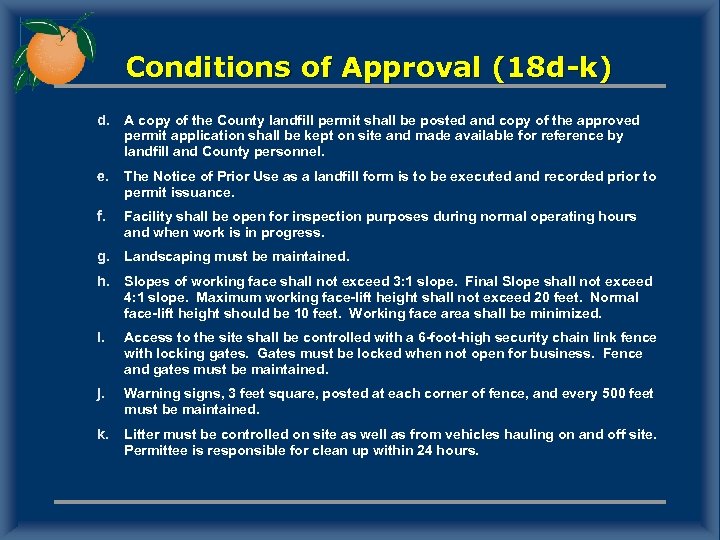 Conditions of Approval (18d-k)

d. A copy of the County landfill permit shall be posted and copy of the approved permit application shall be kept on site and made available for reference by landfill and County personnel.

e. The Notice of Prior Use as a landfill form is to be executed and recorded prior to permit issuance.

f. Facility shall be open for inspection purposes during normal operating hours and when work is in progress.

g. Landscaping must be maintained.

h. Slopes of working face shall not exceed 3:1 slope. Final Slope shall not exceed 4:1 slope. Maximum working face-lift height shall not exceed 20 feet. Normal face-lift height should be 10 feet. Working face area shall be minimized.

I. Access to the site shall be controlled with a 6-foot-high security chain link fence with locking gates. Gates must be locked when not open for business. Fence and gates must be maintained.

J. Warning signs, 3 feet square, posted at each corner of fence, and every 500 feet must be maintained.

k. Litter must be controlled on site as well as from vehicles hauling on and off site. Permittee is responsible for clean up within 24 hours.